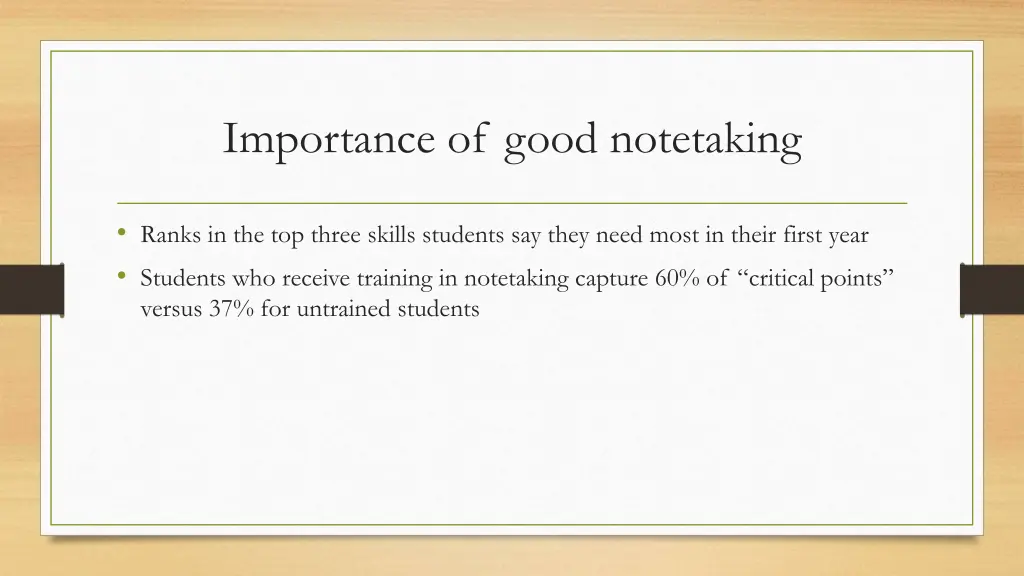 Importance of good notetaking

• Ranks in the top three skills students say they need most in their first year
• Students who receive training in notetaking capture 60% of “critical points” versus 37% for untrained students